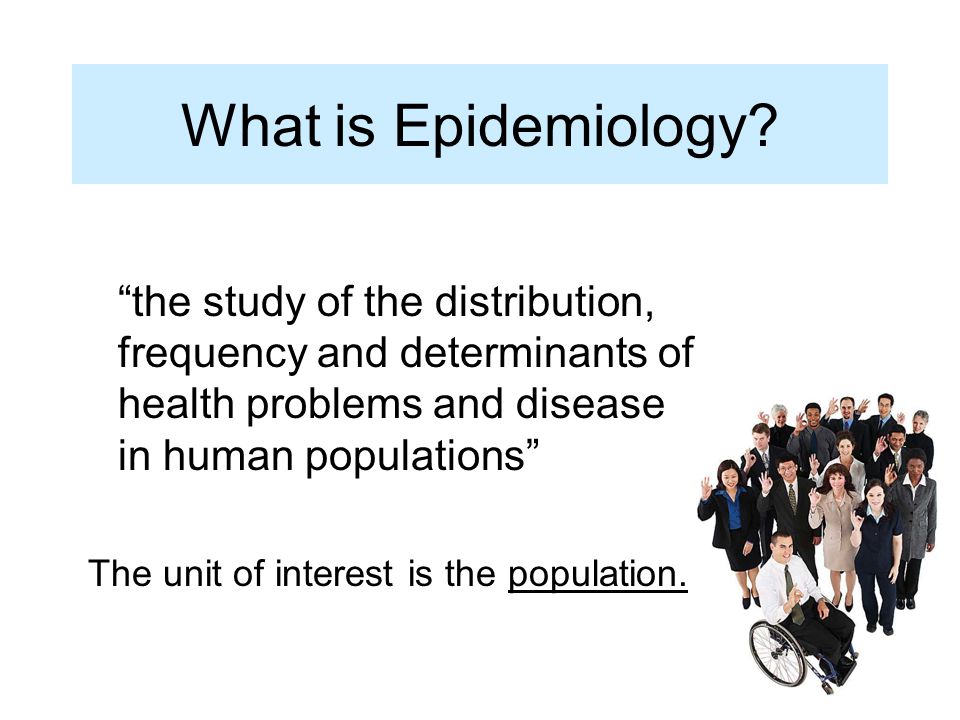 What is Epidemiology?

“the study of the distribution, frequency and determinants of health problems and disease in human populations”

The unit of interest is the population.